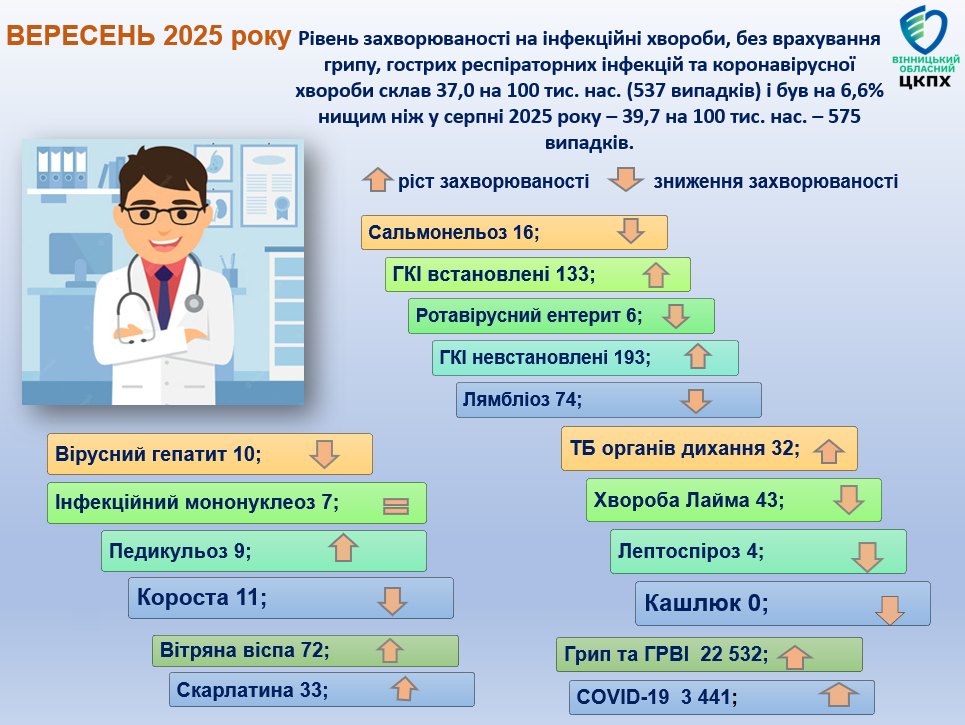 ВЕРЕСЕНЬ 2025 року

Рівень захворюваності на інфекційні хвороби, без врахування грипу, гострих респіраторних інфекцій та коронавірусної хвороби склав 37,0 на 100 тис. нас. (537 випадків) і був на 6,6% нищим ніж у серпні 2025 року – 39,7 на 100 тис. нас. – 575 випадків.

ВІННИЦЬКИЙ ОБЛАСНИЙ ЦКПХ

ріст захворюваності зниження захворюваності

Сальмонельоз 16;

ГКІ встановлені 133;

Ротавірусний ентерит 6;

ГКІ невстановлені 193;

Лямбліоз 74;

Вірусний гепатит 10;

Інфекційний мононуклеоз 7;

Педикульоз 9;

Короста 11;

Вітряна віспа 72;

Скарлатина 33;

ТБ органів дихання 32;

Хвороба Лайма 43;

Лептоспіроз 4;

Кашлюк 0;

Грип та ГРВІ 22 532;

COVID-19 3 441;